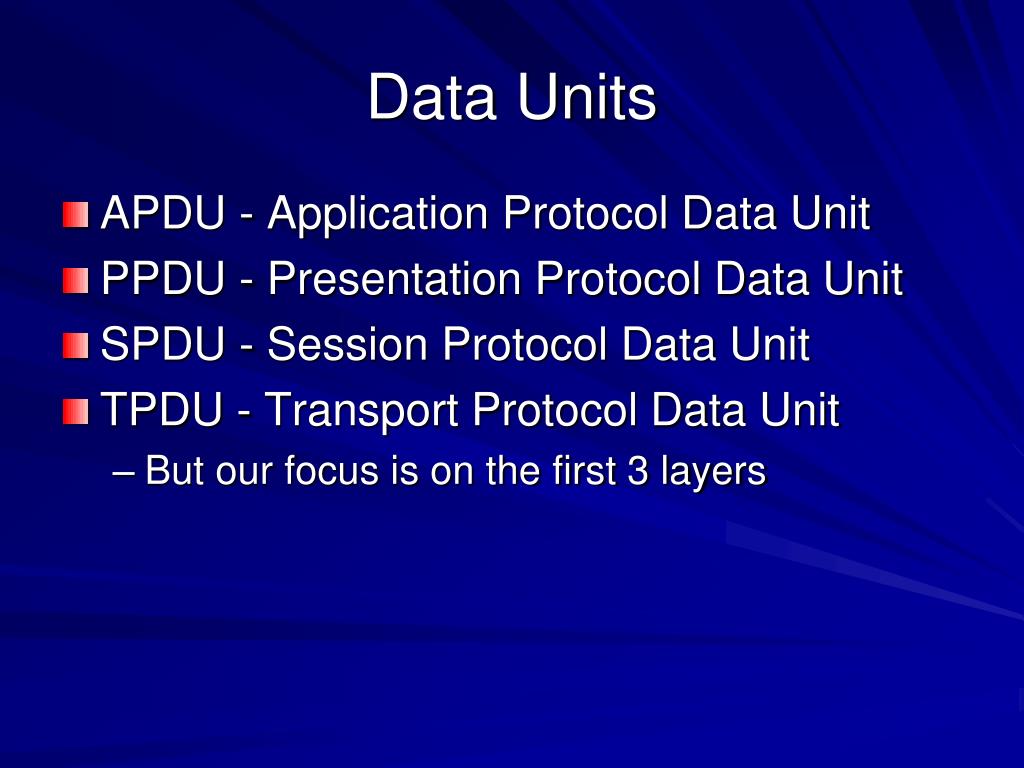 Data Units

APDU - Application Protocol Data Unit

PPDU - Presentation Protocol Data Unit

SPDU - Session Protocol Data Unit

TPDU - Transport Protocol Data Unit

– But our focus is on the first 3 layers